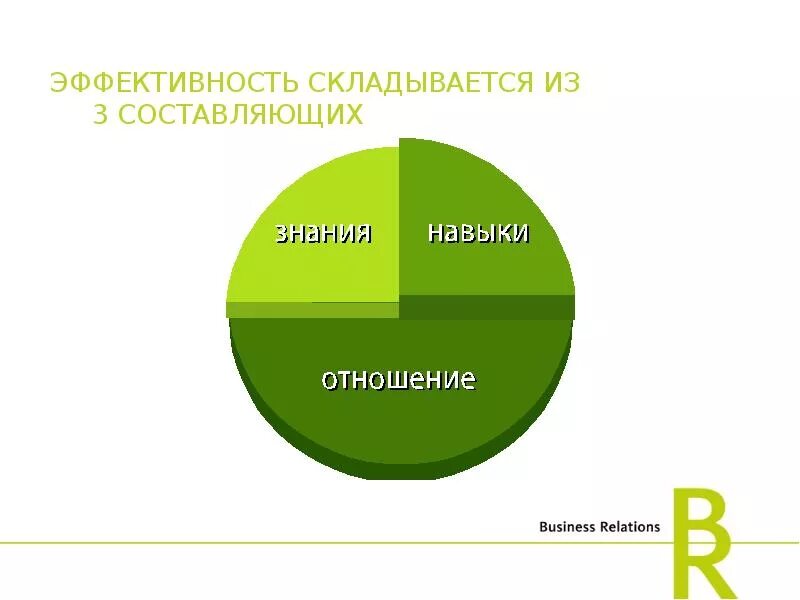 ЭФФЕКТИВНОСТЬ СКЛАДЫВАЕТСЯ ИЗ 3 СОСТАВЛЯЮЩИХ

знания

навыки

отношение

Business Relations

BR